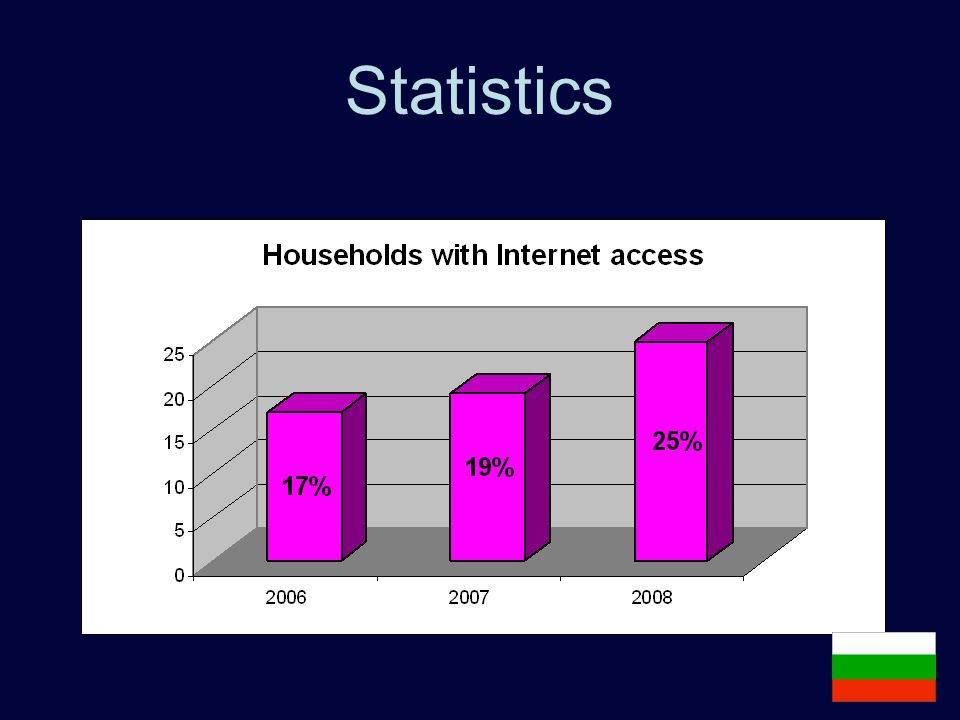 Statistics

Households with Internet access

25
20
15
10
5
0

17%
19%
25%

2006
2007
2008